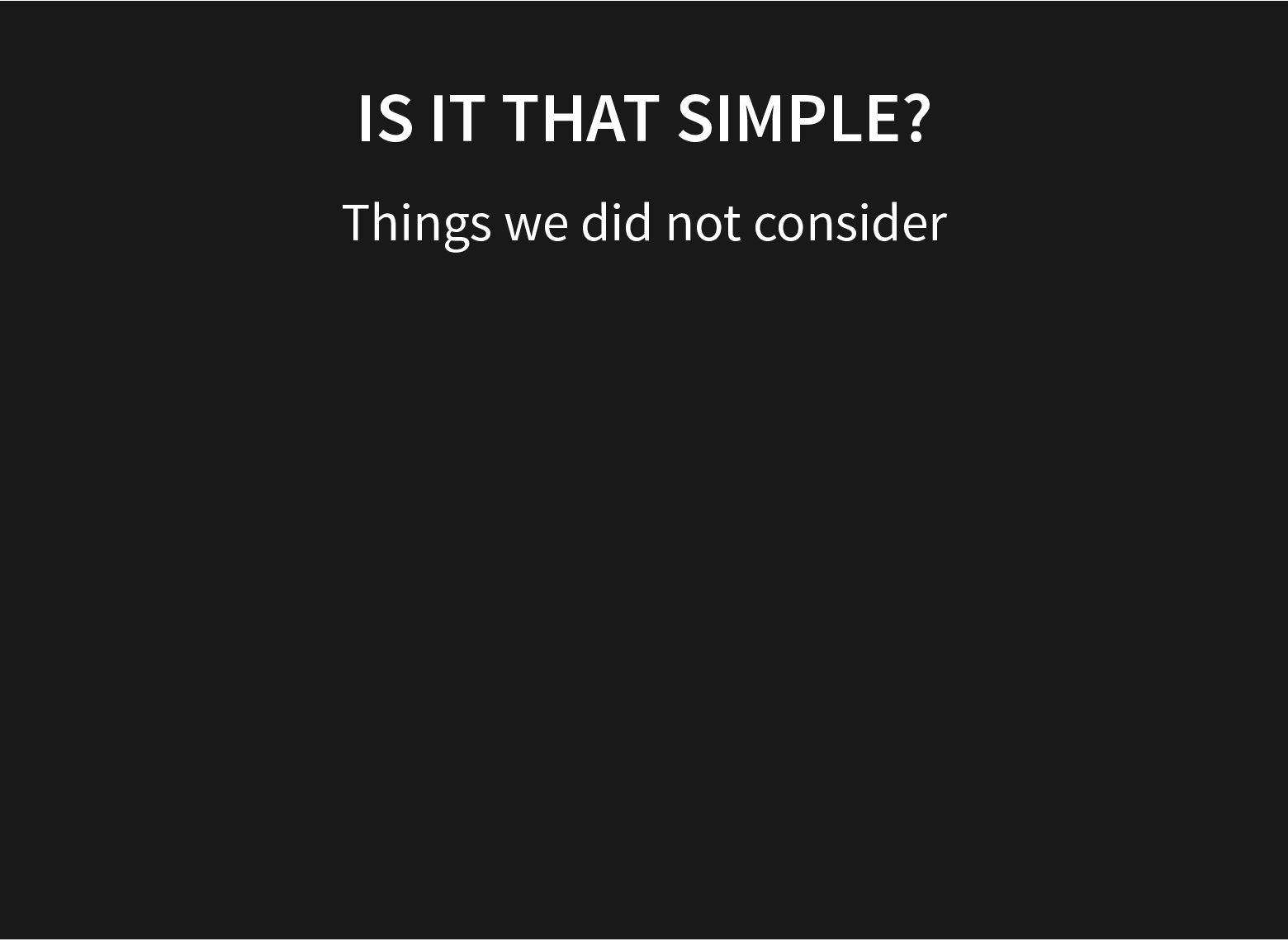 IS IT THAT SIMPLE?

Things we did not consider